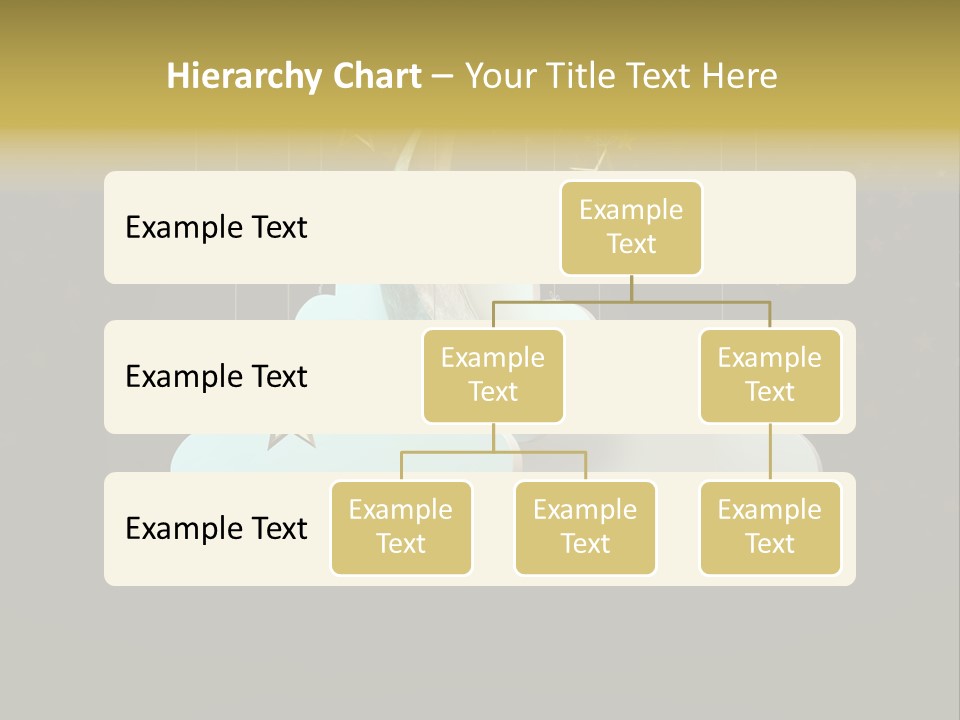 Hierarchy Chart – Your Title Text Here

Example Text

Example Text

Example Text

Example Text

Example Text

Example Text

Example Text

Example Text

Example Text